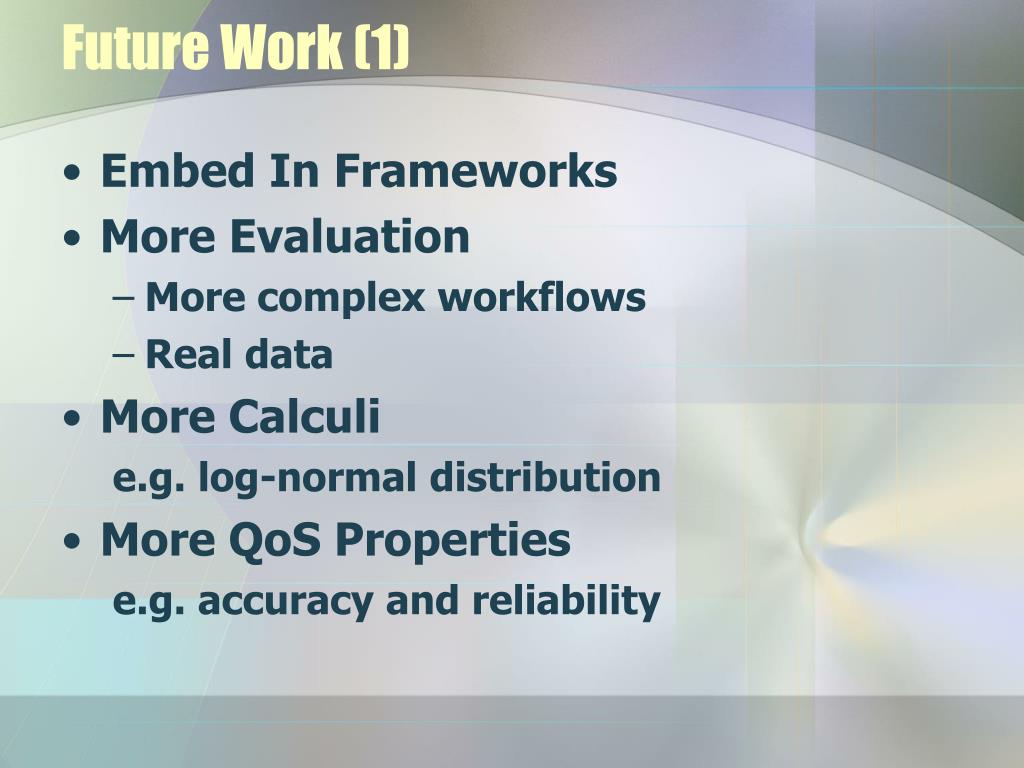 Future Work (1)

• Embed In Frameworks
• More Evaluation
– More complex workflows
– Real data
• More Calculi
e.g. log-normal distribution
• More QoS Properties
e.g. accuracy and reliability